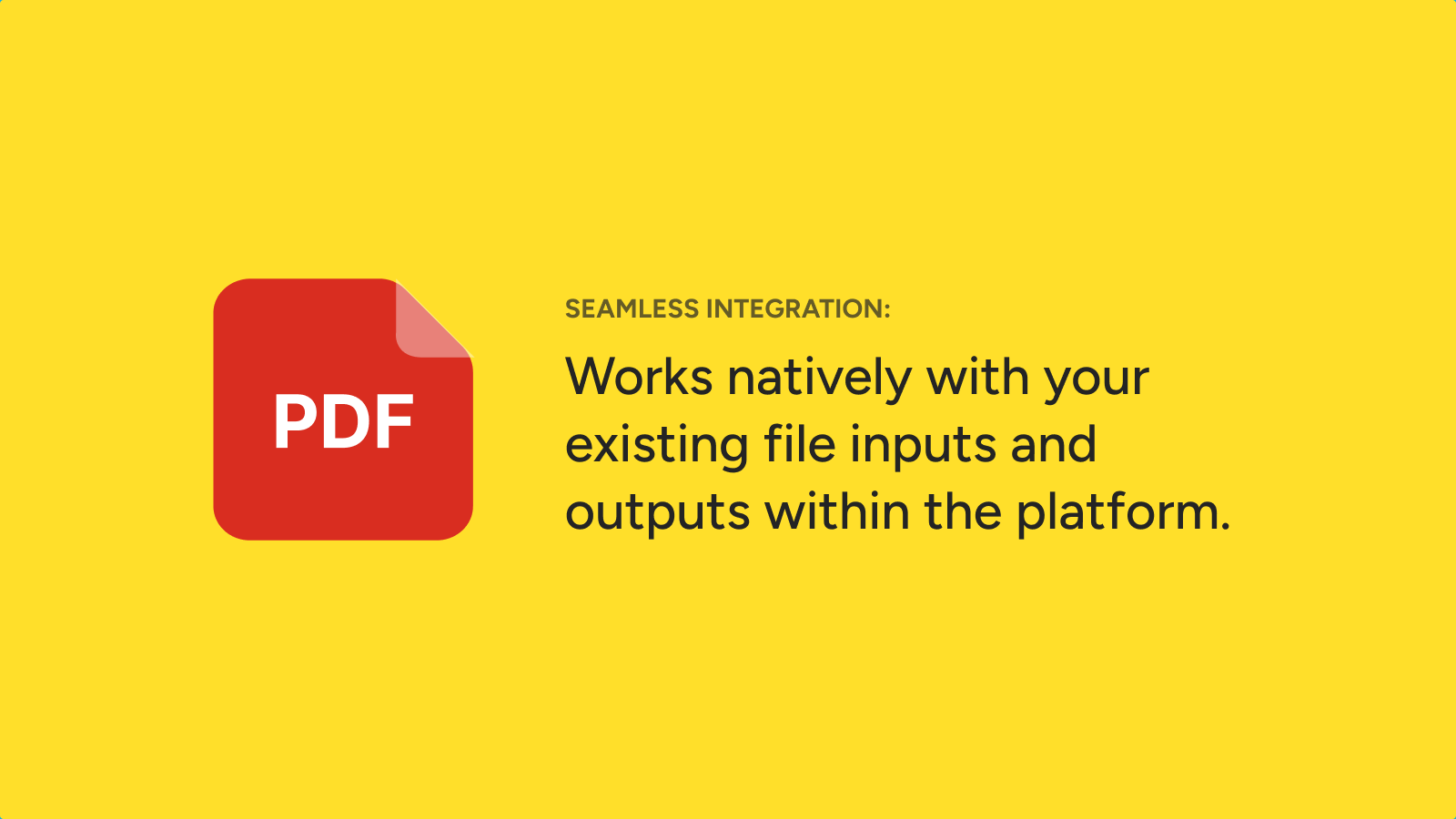 PDF

SEAMLESS INTEGRATION:

Works natively with your existing file inputs and outputs within the platform.